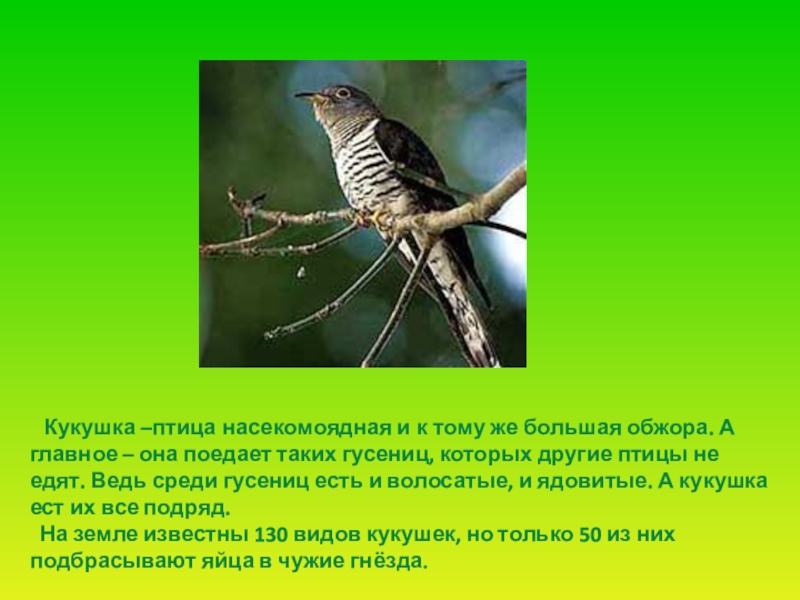 Кукушка –птица насекомоядная и к тому же большая обжора. А главное – она поедает таких гусениц, которых другие птицы не едят. Ведь среди гусениц есть и волосатые, и ядовитые. А кукушка ест их все подряд.

На земле известны 130 видов кукушек, но только 50 из них подбрасывают яйца в чужие гнёзда.